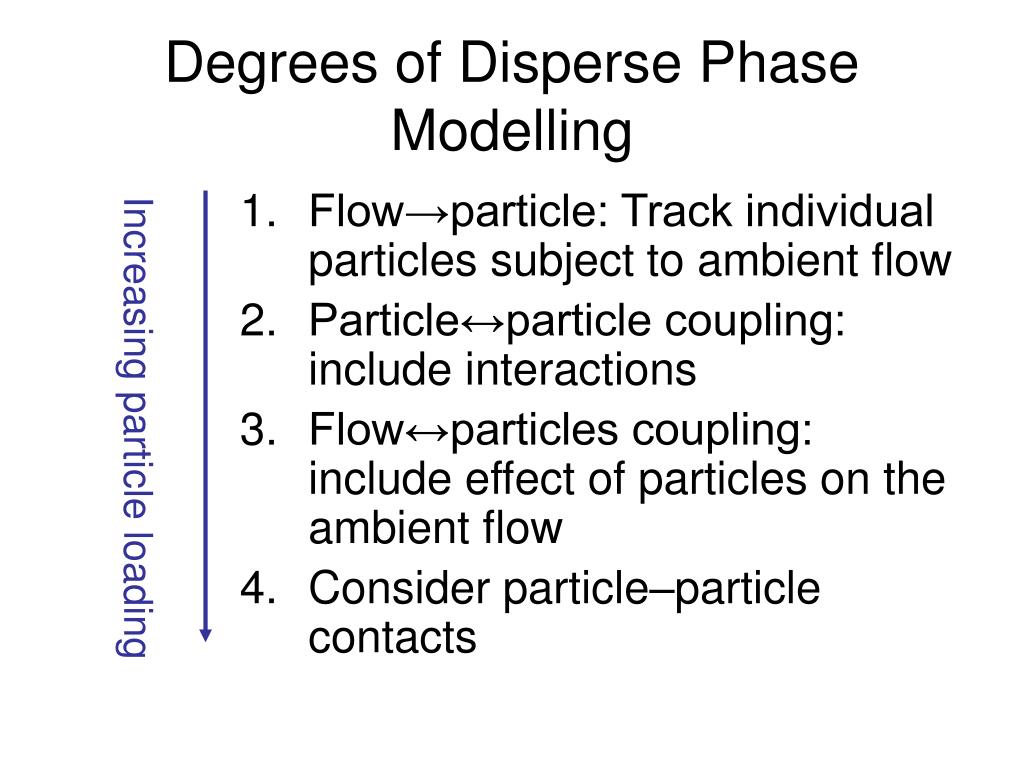 Degrees of Disperse Phase Modelling

Increasing particle loading

1. Flow→particle: Track individual particles subject to ambient flow
2. Particle↔particle coupling: include interactions
3. Flow↔particles coupling: include effect of particles on the ambient flow
4. Consider particle–particle contacts